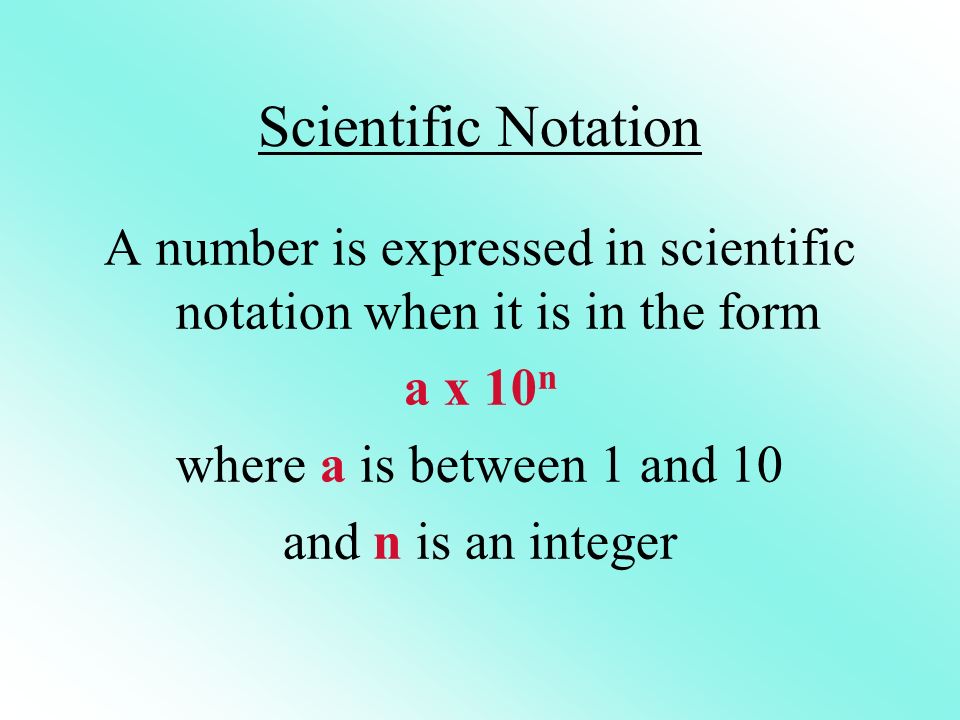 Scientific Notation

A number is expressed in scientific notation when it is in the form

$a \times 10^n$

where a is between 1 and 10

and n is an integer